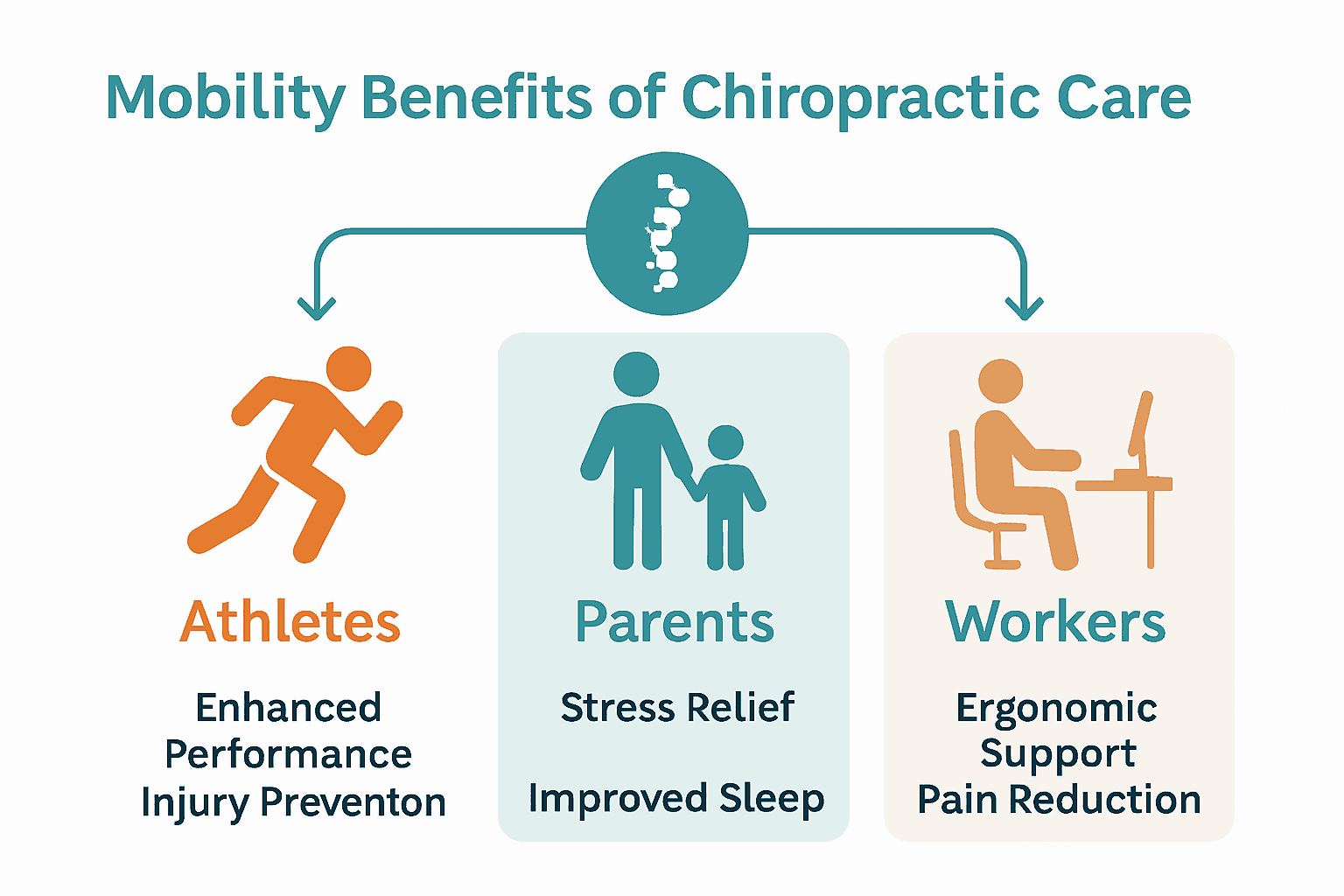 Mobility Benefits of Chiropractic Care

Athletes

Enhanced Performance
Injury Preventon

Parents

Stress Relief

Improved Sleep

Workers

Ergonomic Support
Pain Reduction